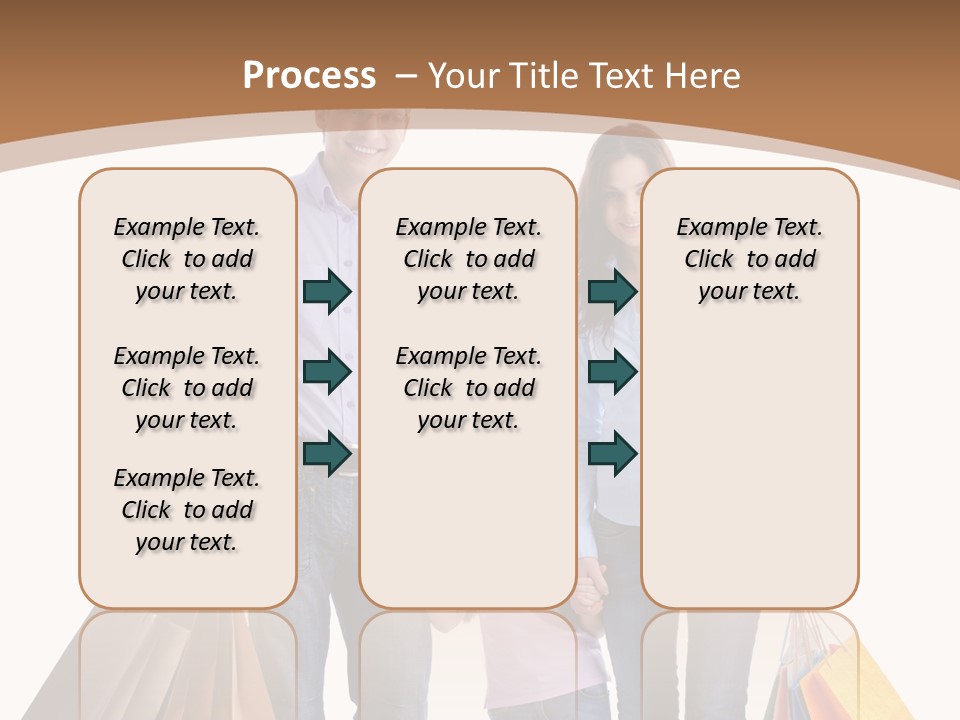 Process – Your Title Text Here

Example Text. Click to add your text.

Example Text. Click to add your text.

Example Text. Click to add your text.

Example Text. Click to add your text.

Example Text. Click to add your text.

Example Text. Click to add your text.